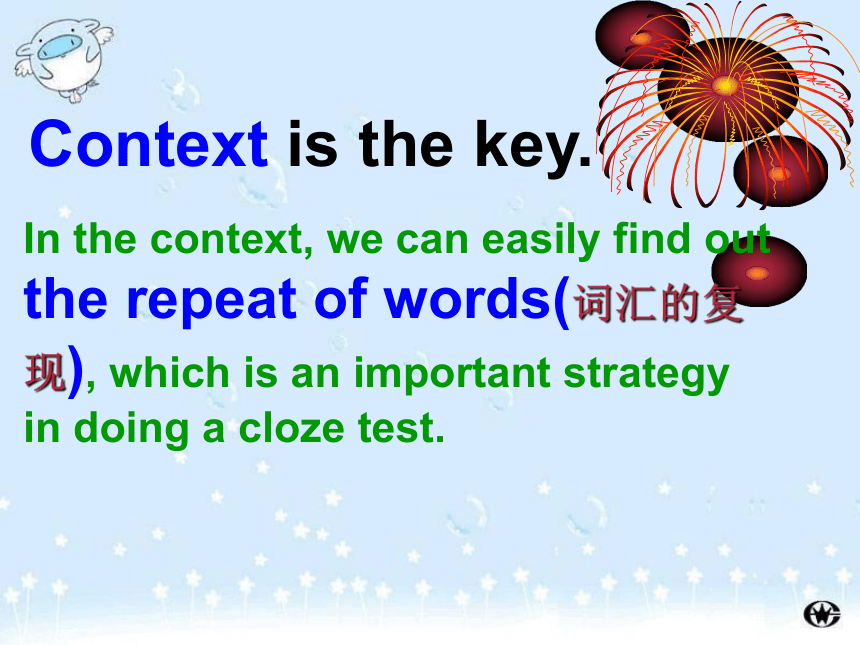 Context is the key.

In the context, we can easily find out the repeat of words(词汇的复现), which is an important strategy in doing a cloze test.